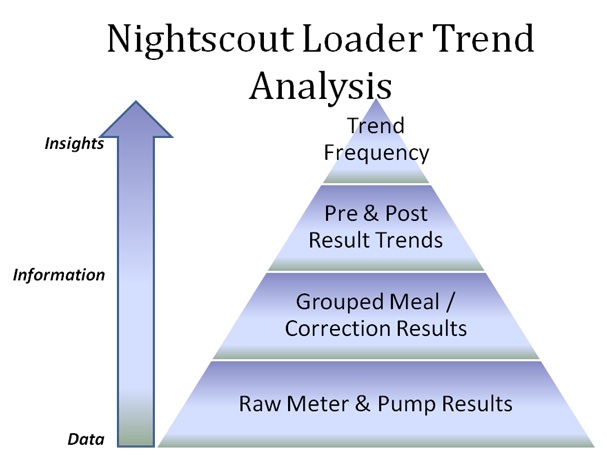 Nightscout Loader Trend Analysis

Insights

Information

Data

Trend Frequency

Pre & Post Result Trends

Grouped Meal / Correction Results

Raw Meter & Pump Results